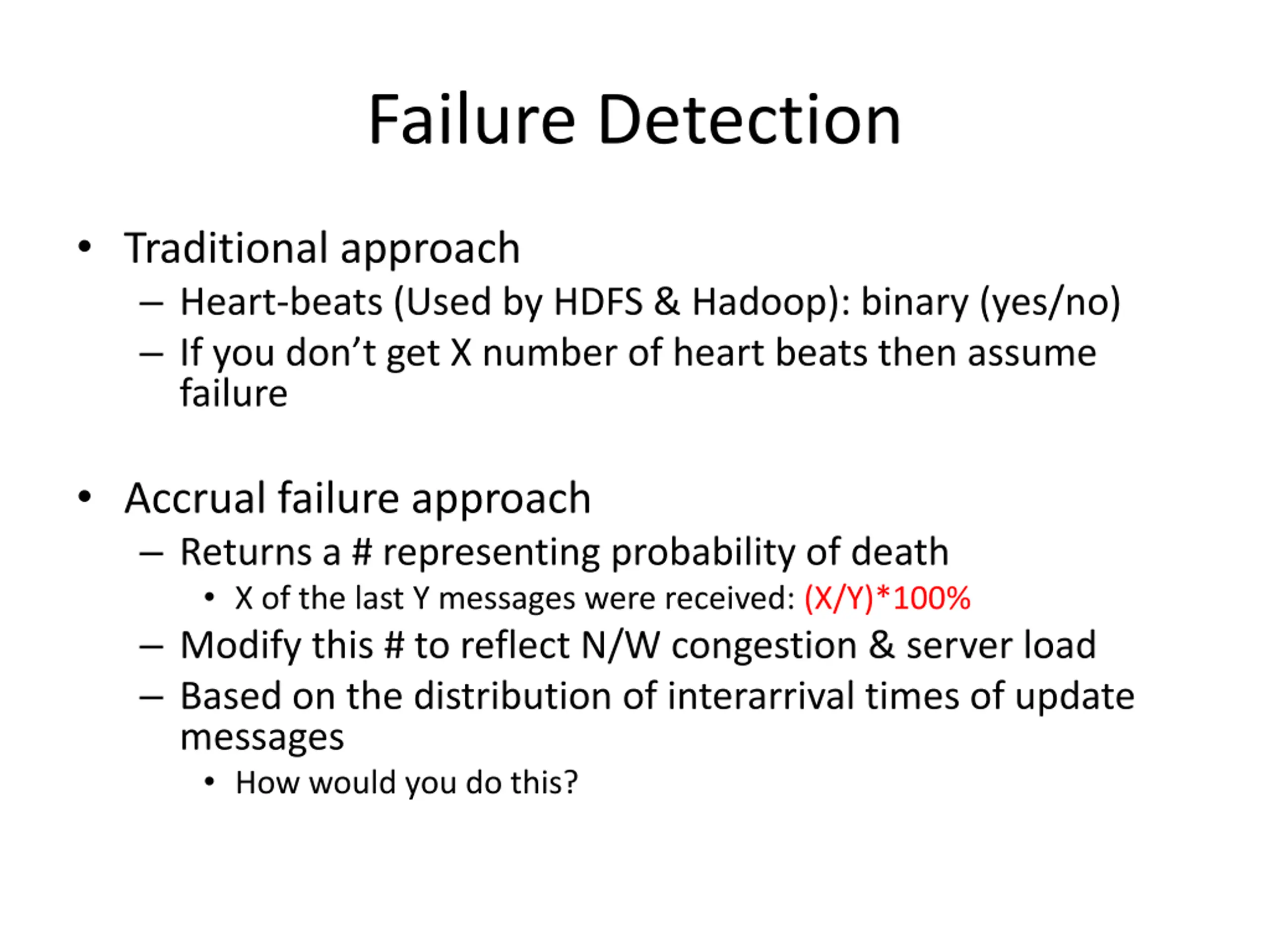 Failure Detection

• Traditional approach
– Heart-beats (Used by HDFS & Hadoop): binary (yes/no)
– If you don't get X number of heart beats then assume failure

• Accrual failure approach
– Returns a # representing probability of death
• X of the last Y messages were received: (X/Y)*100%
– Modify this # to reflect N/W congestion & server load
– Based on the distribution of interarrival times of update messages
• How would you do this?